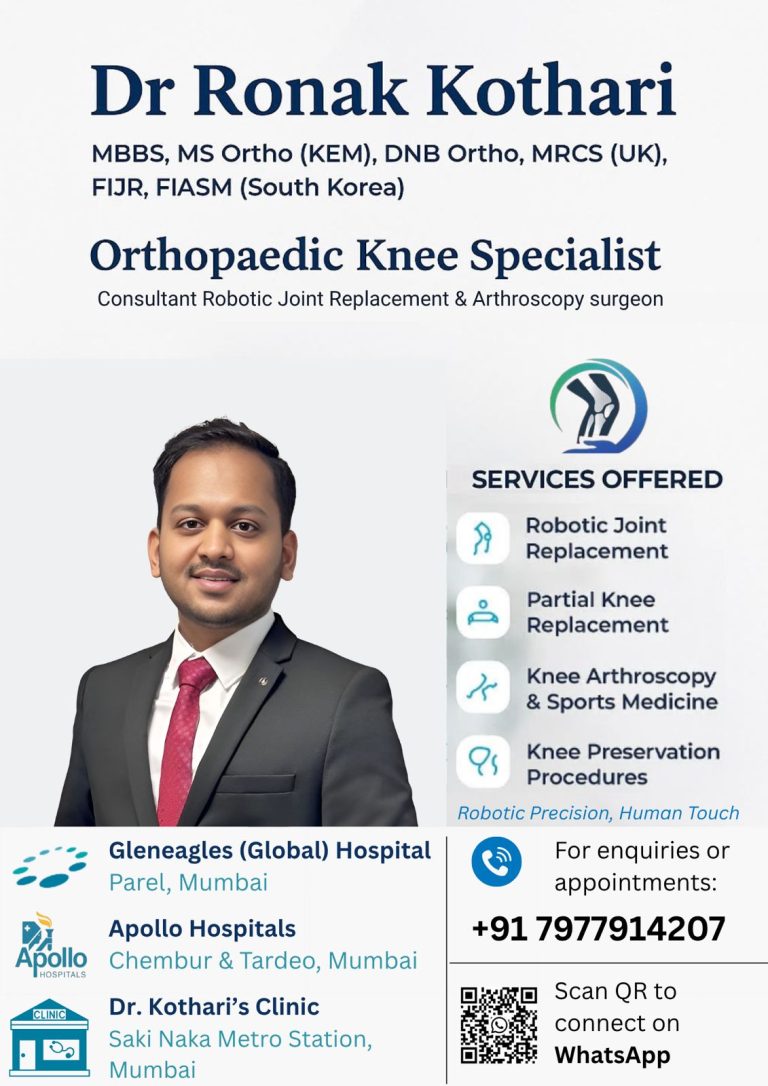 Dr Ronak Kothari

MBBS, MS Ortho (KEM), DNB Ortho, MRCS (UK), FIJR, FIASM (South Korea)

Orthopaedic Knee Specialist

Consultant Robotic Joint Replacement & Arthroscopy surgeon

SERVICES OFFERED

Robotic Joint Replacement

Partial Knee Replacement

Knee Arthroscopy & Sports Medicine

Knee Preservation Procedures

Robotic Precision, Human Touch

Gleneagles (Global) Hospital
Parel, Mumbai

Apollo HOSPITALS

Apollo Hospitals
Chembur & Tardeo, Mumbai

CLINIC

Dr. Kothari's Clinic
Saki Naka Metro Station, Mumbai

For enquiries or appointments:

+91 7977914207

Scan QR to connect on WhatsApp